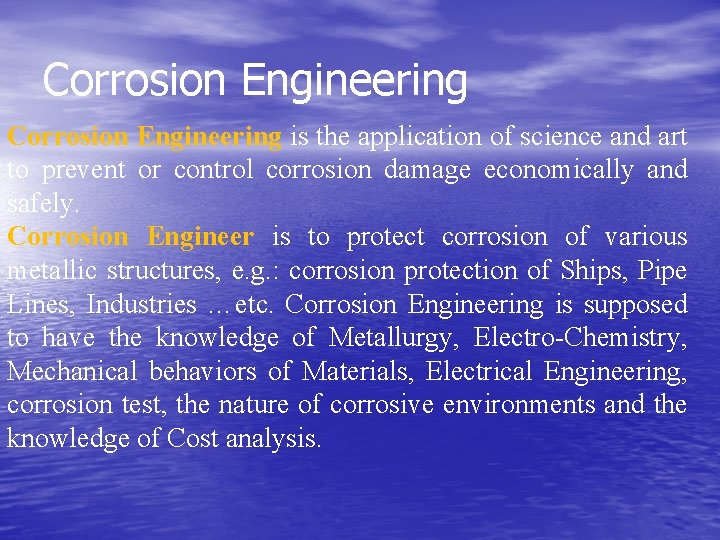 Corrosion Engineering

Corrosion Engineering is the application of science and art to prevent or control corrosion damage economically and safely.
Corrosion Engineer is to protect corrosion of various metallic structures, e.g.: corrosion protection of Ships, Pipe Lines, Industries …etc. Corrosion Engineering is supposed to have the knowledge of Metallurgy, Electro-Chemistry, Mechanical behaviors of Materials, Electrical Engineering, corrosion test, the nature of corrosive environments and the knowledge of Cost analysis.